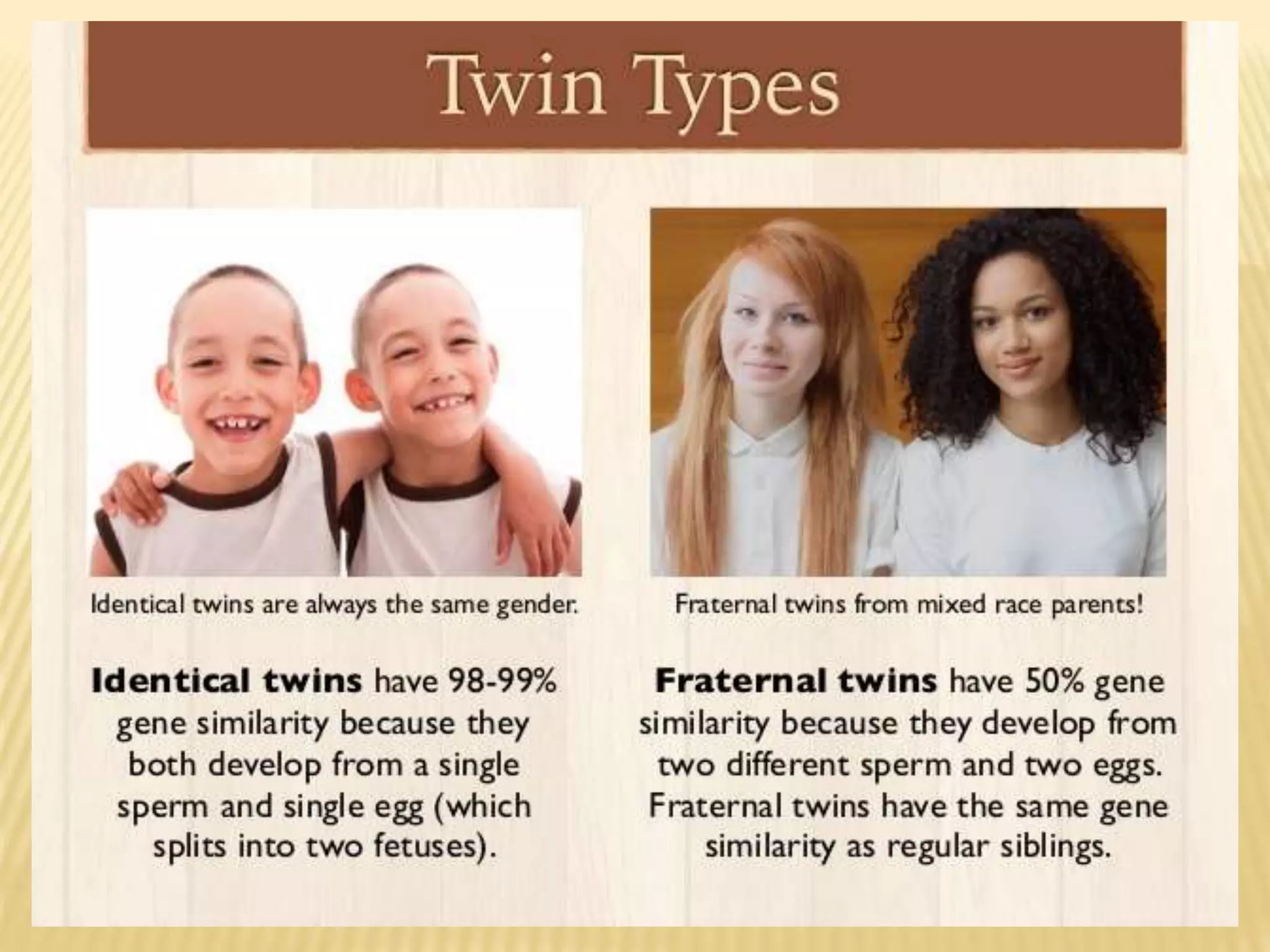 Twin Types

Identical twins are always the same gender.

Identical twins have 98-99% gene similarity because they both develop from a single sperm and single egg (which splits into two fetuses).

Fraternal twins from mixed race parents!

Fraternal twins have 50% gene similarity because they develop from two different sperm and two eggs. Fraternal twins have the same gene similarity as regular siblings.